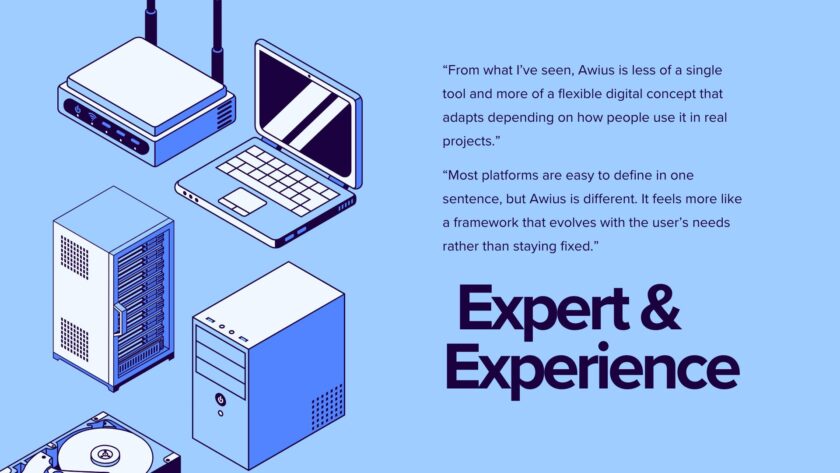 “From what I’ve seen, Awius is less of a single tool and more of a flexible digital concept that adapts depending on how people use it in real projects.”

“Most platforms are easy to define in one sentence, but Awius is different. It feels more like a framework that evolves with the user’s needs rather than staying fixed.”

Expert & Experience